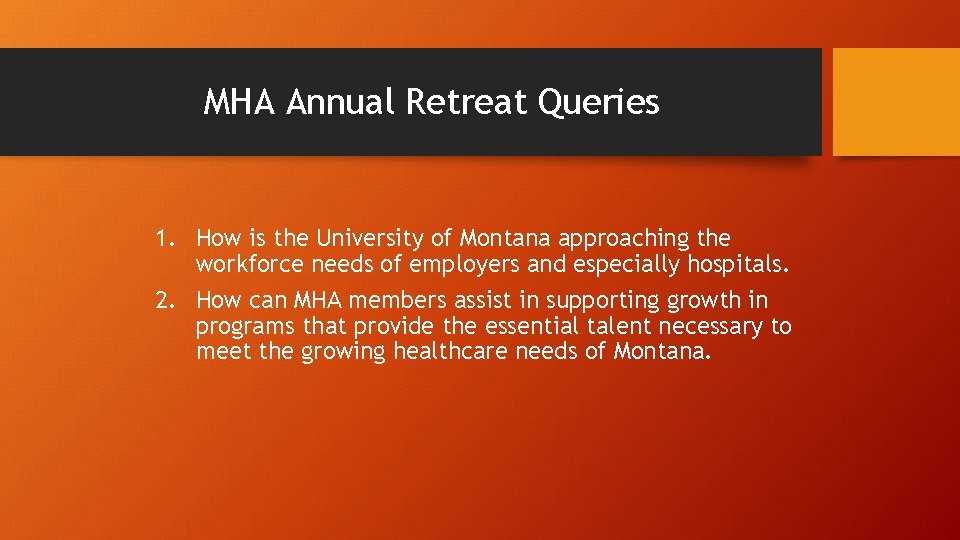 MHA Annual Retreat Queries

1. How is the University of Montana approaching the workforce needs of employers and especially hospitals.
2. How can MHA members assist in supporting growth in programs that provide the essential talent necessary to meet the growing healthcare needs of Montana.